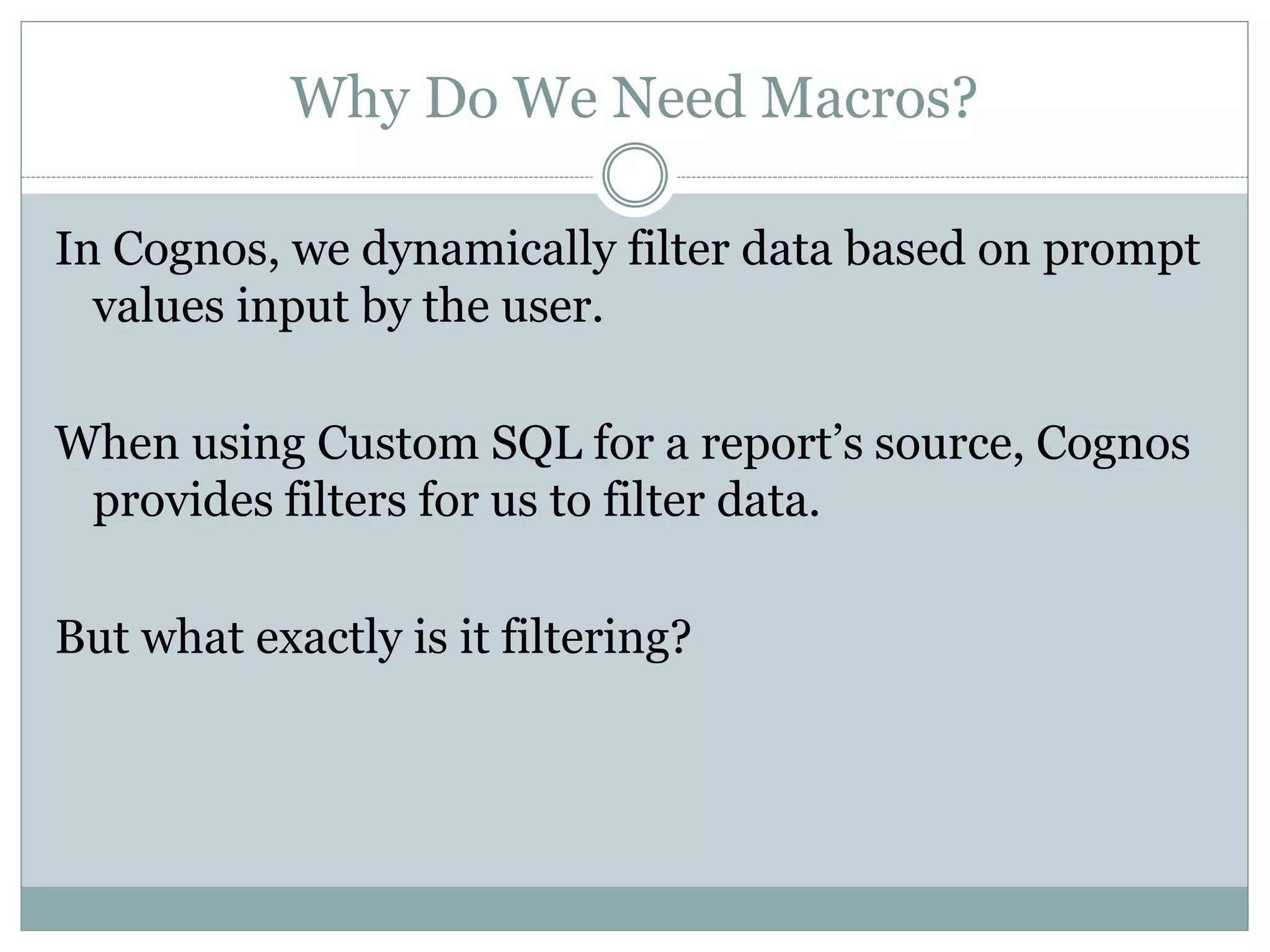 Why Do We Need Macros?

In Cognos, we dynamically filter data based on prompt values input by the user.

When using Custom SQL for a report’s source, Cognos provides filters for us to filter data.

But what exactly is it filtering?